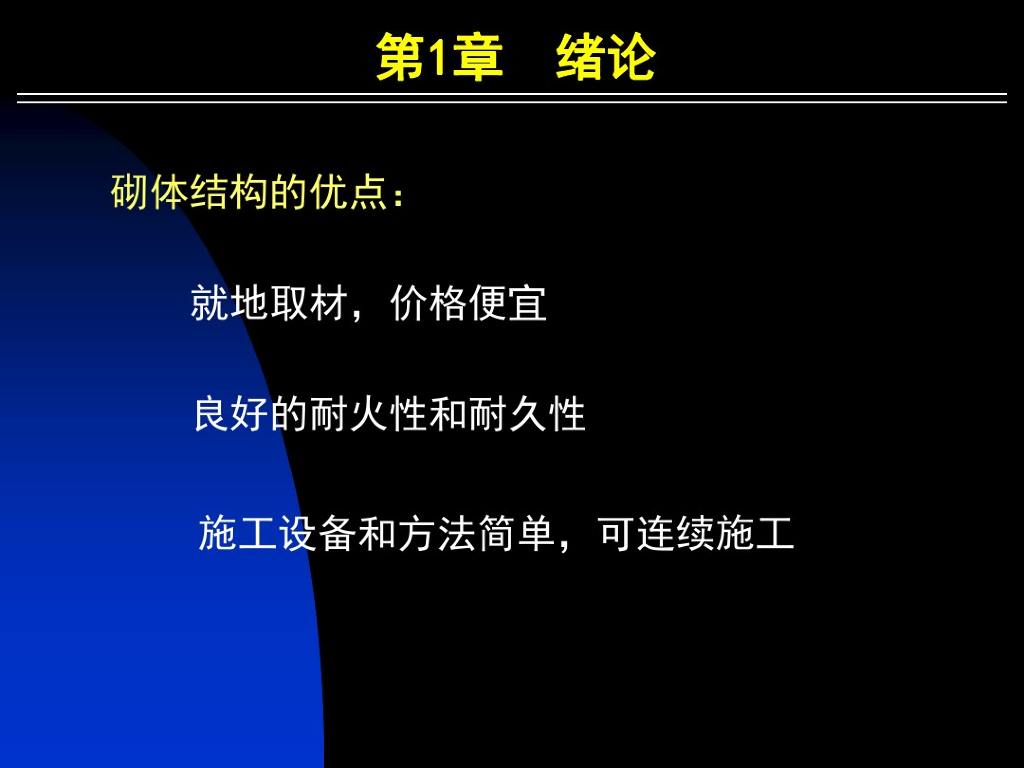 第1章　绪论

砌体结构的优点：

就地取材，价格便宜

良好的耐火性和耐久性

施工设备和方法简单，可连续施工